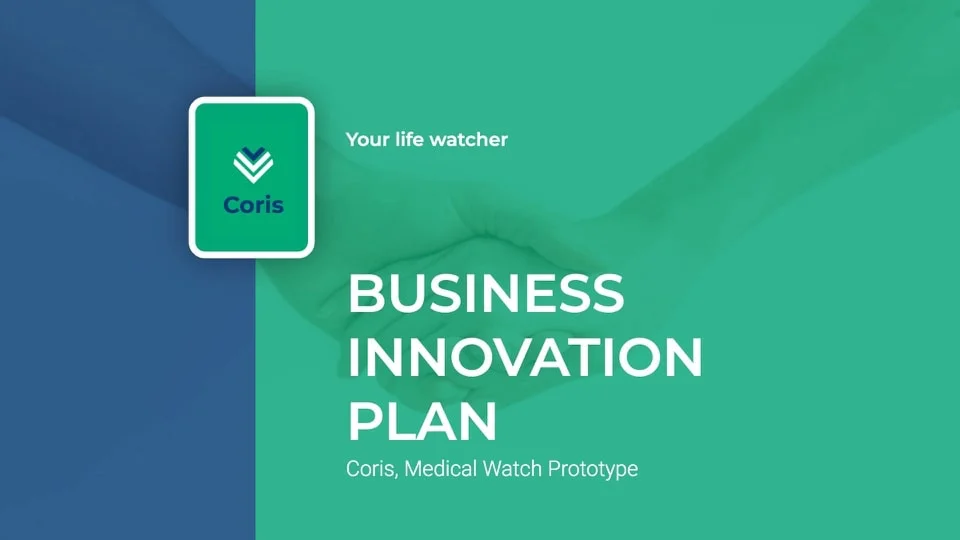 Coris

Your life watcher

BUSINESS INNOVATION PLAN

Coris, Medical Watch Prototype